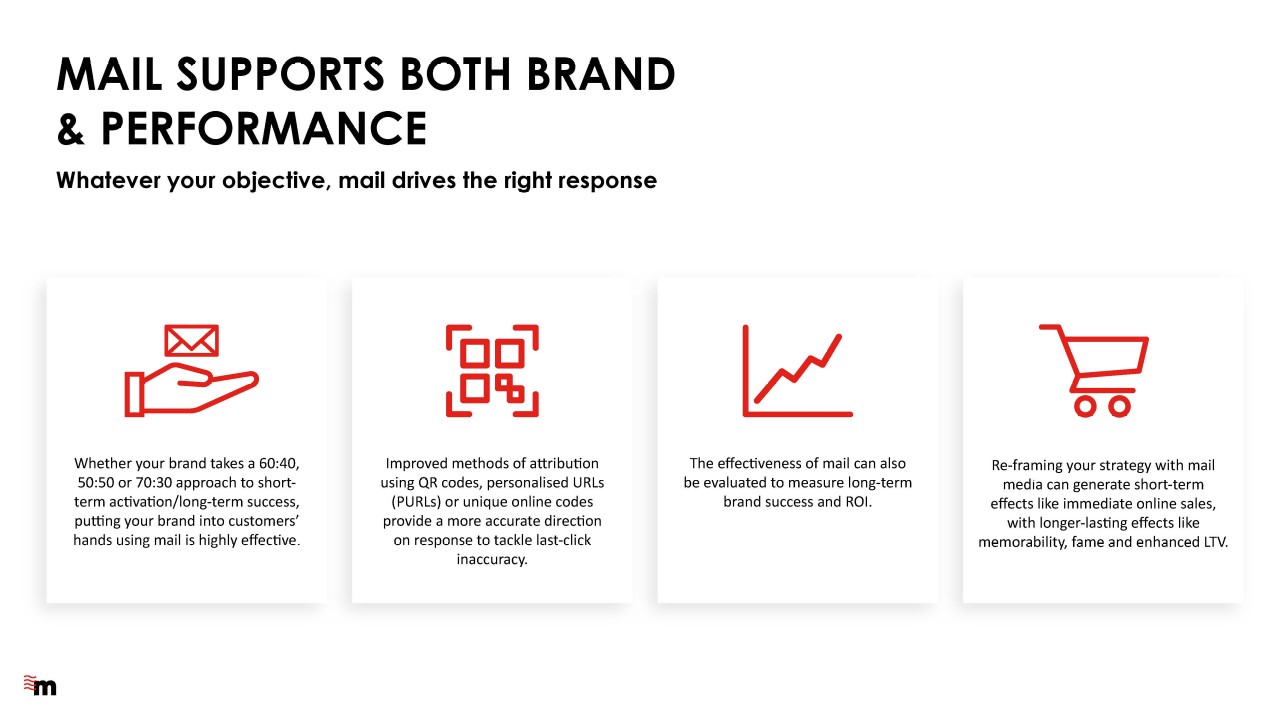 MAIL SUPPORTS BOTH BRAND & PERFORMANCE

Whatever your objective, mail drives the right response

Whether your brand takes a 60:40, 50:50 or 70:30 approach to short-term activation/long-term success, putting your brand into customers' hands using mail is highly effective.

Improved methods of attribution using QR codes, personalised URLs (PURLs) or unique online codes provide a more accurate direction on response to tackle last-click inaccuracy.

The effectiveness of mail can also be evaluated to measure long-term brand success and ROI.

Re-framing your strategy with mail media can generate short-term effects like immediate online sales, with longer-lasting effects like memorability, fame and enhanced LTV.

m